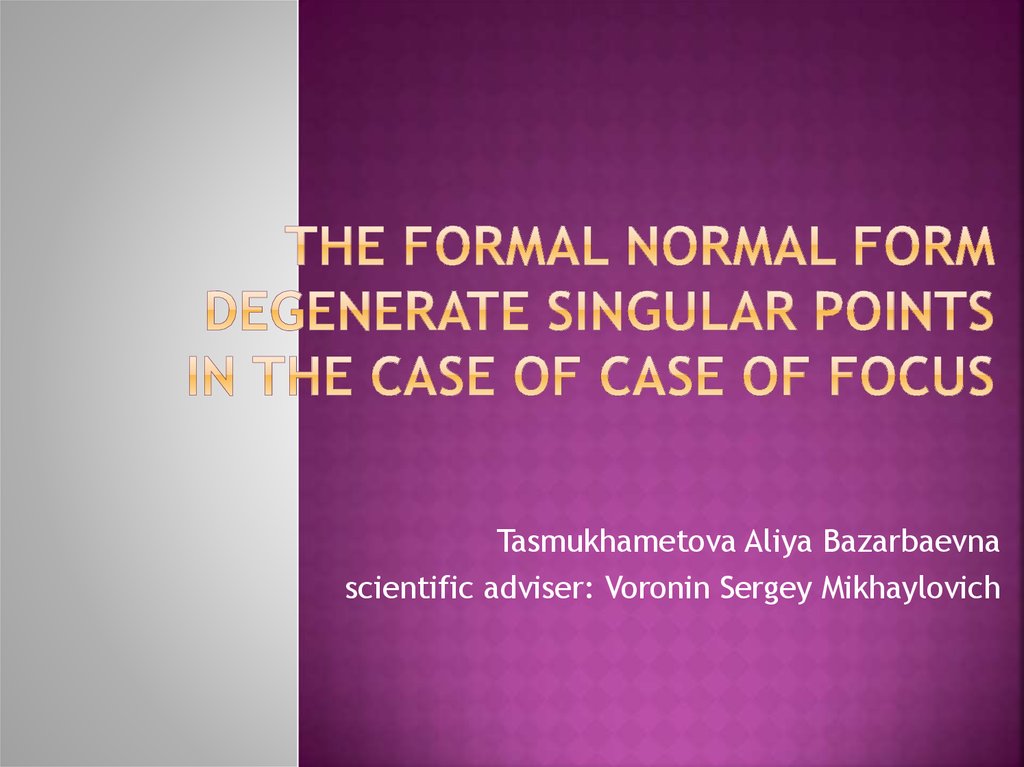 THE FORMAL NORMAL FORM DEGENERATE SINGULAR POINTS IN THE CASE OF CASE OF FOCUS

Tasmukhametova Aliya Bazarbaevna
scientific adviser: Voronin Sergey Mikhaylovich